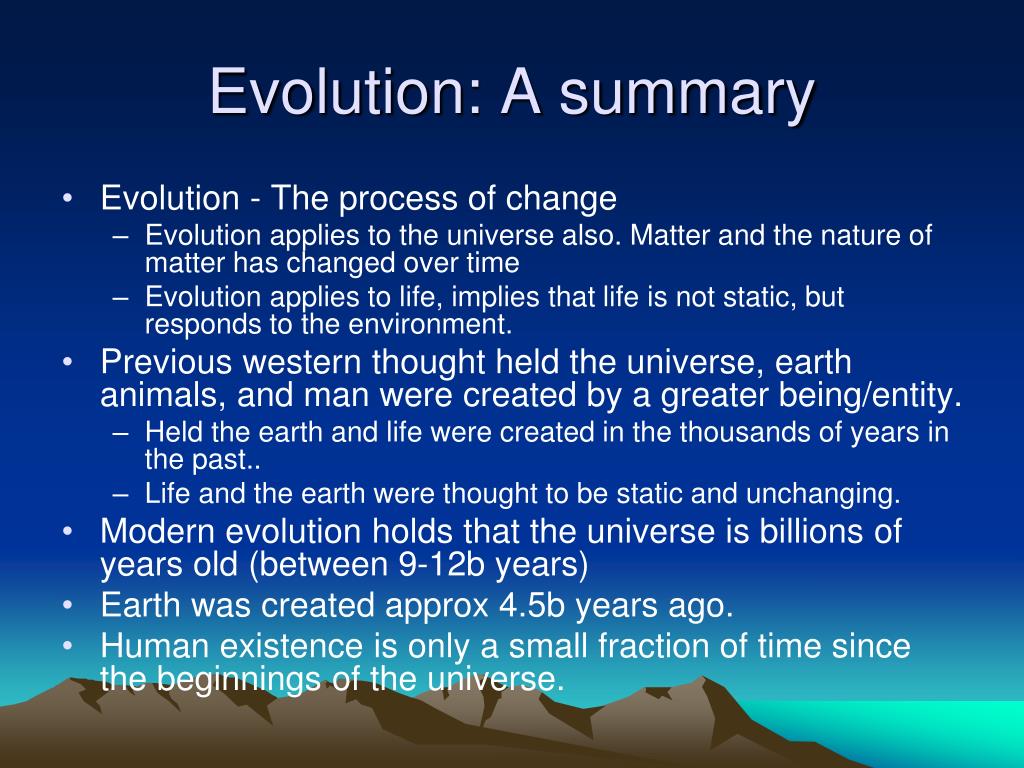 Evolution: A summary

• Evolution - The process of change
  – Evolution applies to the universe also. Matter and the nature of matter has changed over time
  – Evolution applies to life, implies that life is not static, but responds to the environment.
• Previous western thought held the universe, earth animals, and man were created by a greater being/entity.
  – Held the earth and life were created in the thousands of years in the past..
  – Life and the earth were thought to be static and unchanging.
• Modern evolution holds that the universe is billions of years old (between 9-12b years)
• Earth was created approx 4.5b years ago.
• Human existence is only a small fraction of time since the beginnings of the universe.